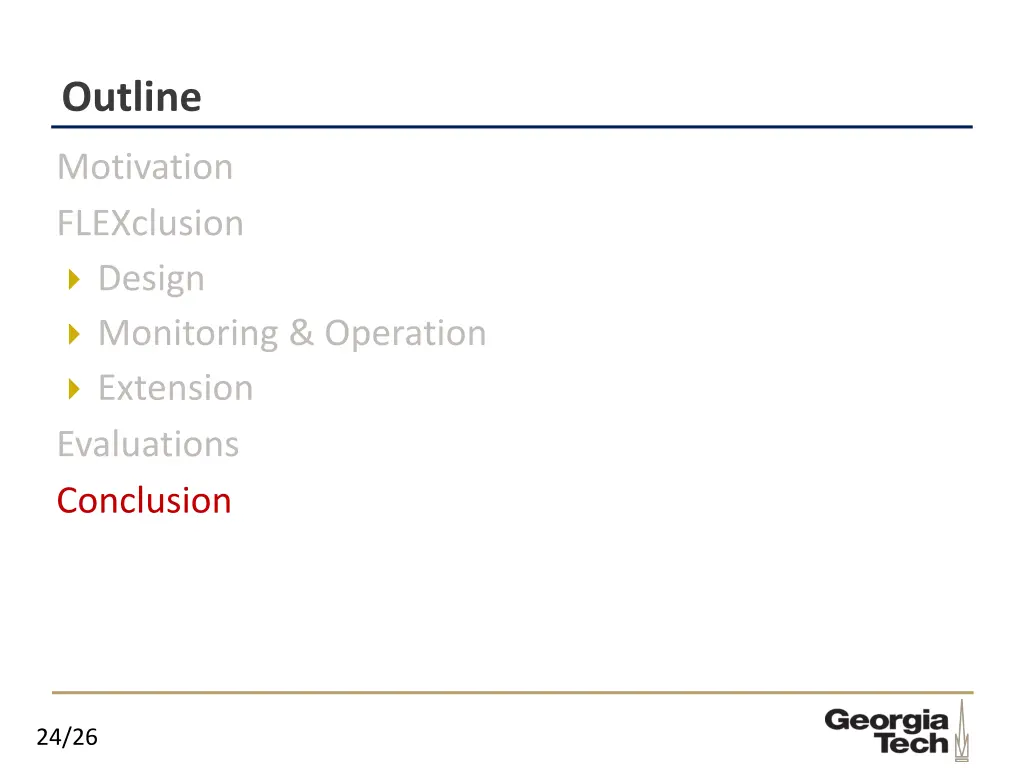 Outline

Motivation

FLEXclusion

Design

Monitoring & Operation

Extension

Evaluations

Conclusion

24/26

Georgia Tech